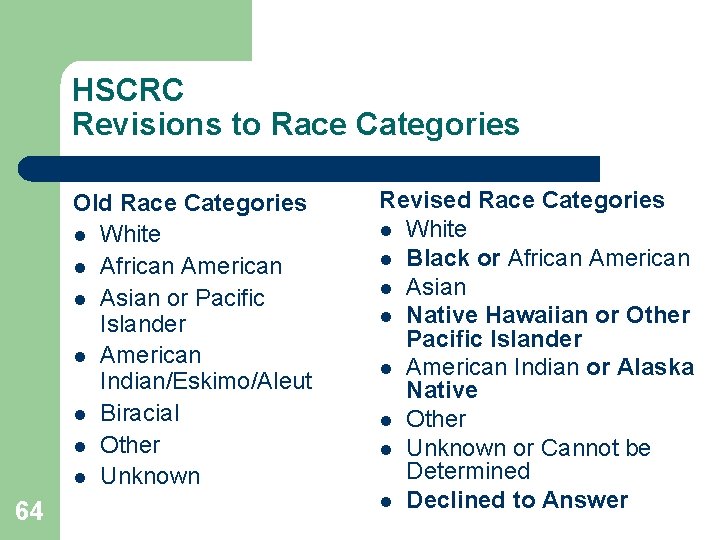 HSCRC
Revisions to Race Categories

Old Race Categories
- White
- African American
- Asian or Pacific Islander
- American Indian/Eskimo/Aleut
- Biracial
- Other
- Unknown

Revised Race Categories
- White
- Black or African American
- Asian
- Native Hawaiian or Other Pacific Islander
- American Indian or Alaska Native
- Other
- Unknown or Cannot be Determined
- Declined to Answer

64